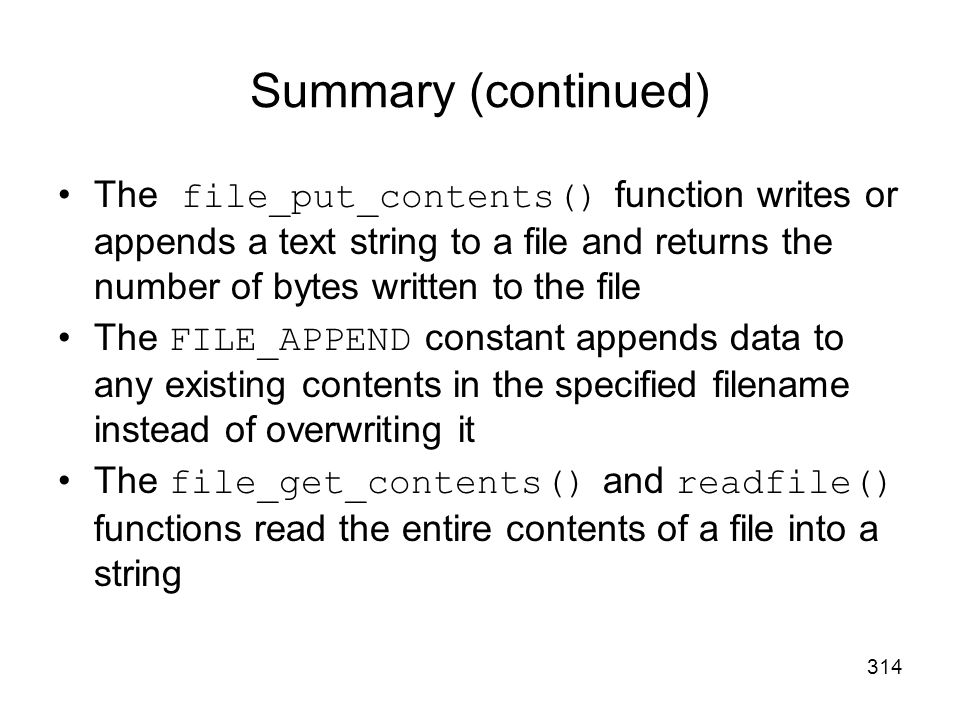 Summary (continued)

• The file_put_contents() function writes or appends a text string to a file and returns the number of bytes written to the file
• The FILE_APPEND constant appends data to any existing contents in the specified filename instead of overwriting it
• The file_get_contents() and readfile() functions read the entire contents of a file into a string

314